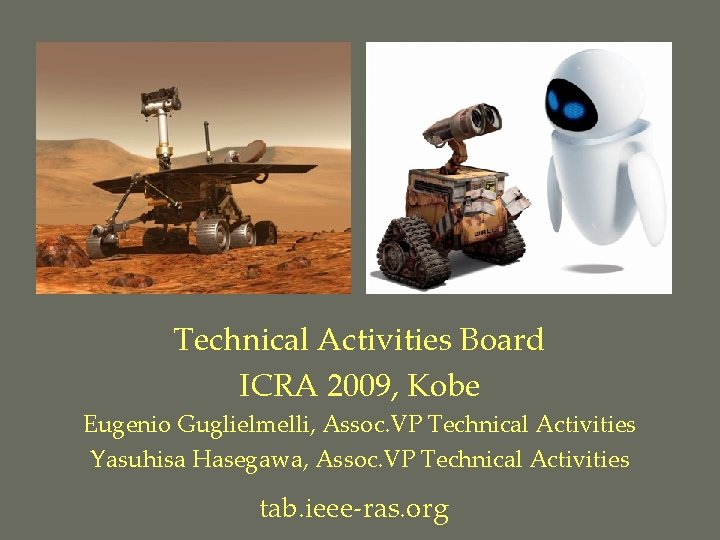 Technical Activities Board
ICRA 2009, Kobe
Eugenio Guglielmelli, Assoc.VP Technical Activities
Yasuhisa Hasegawa, Assoc.VP Technical Activities

tab.ieee-ras.org